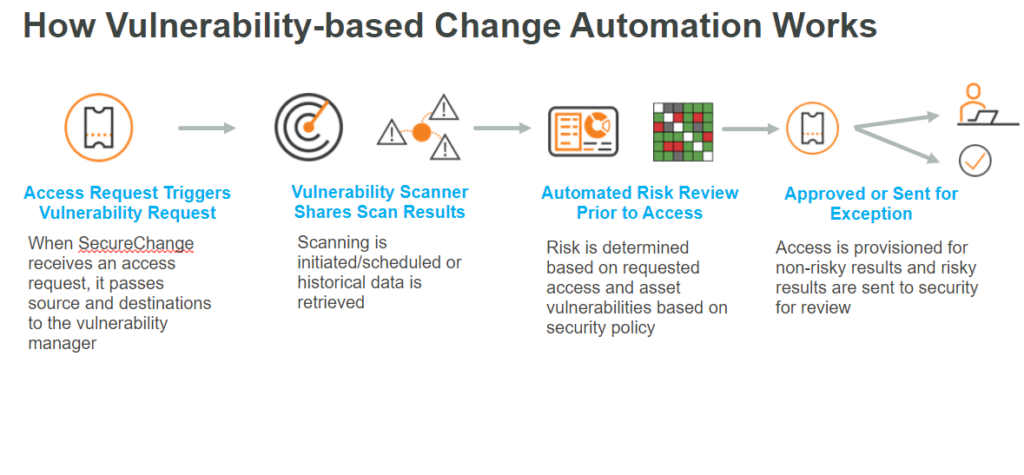 How Vulnerability-based Change Automation Works

Access Request Triggers Vulnerability Request

When SecureChange receives an access request, it passes source and destinations to the vulnerability manager

Vulnerability Scanner Shares Scan Results

Scanning is initiated/scheduled or historical data is retrieved

Automated Risk Review Prior to Access

Risk is determined based on requested access and asset vulnerabilities based on security policy

Approved or Sent for Exception

Access is provisioned for non-risky results and risky results are sent to security for review